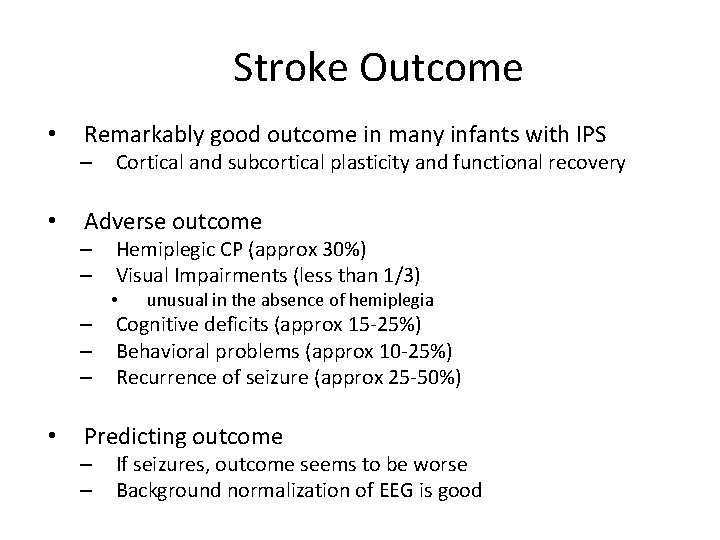 Stroke Outcome

• Remarkably good outcome in many infants with IPS
– Cortical and subcortical plasticity and functional recovery

• Adverse outcome
– Hemiplegic CP (approx 30%)
– Visual Impairments (less than 1/3)
• unusual in the absence of hemiplegia
– Cognitive deficits (approx 15-25%)
– Behavioral problems (approx 10-25%)
– Recurrence of seizure (approx 25-50%)

• Predicting outcome
– If seizures, outcome seems to be worse
– Background normalization of EEG is good